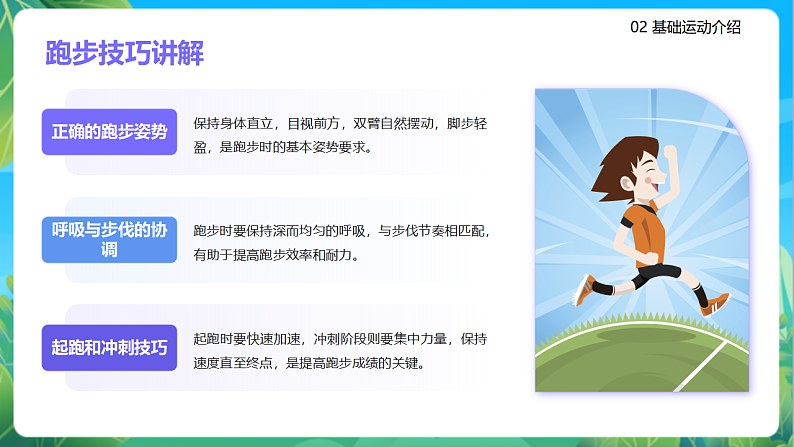 02 基础运动介绍

跑步技巧讲解

正确的跑步姿势

保持身体直立，目视前方，双臂自然摆动，脚步轻盈，是跑步时的基本姿势要求。

呼吸与步伐的协调

跑步时要保持深而均匀的呼吸，与步伐节奏相匹配，有助于提高跑步效率和耐力。

起跑和冲刺技巧

起跑时要快速加速，冲刺阶段则要集中力量，保持速度直至终点，是提高跑步成绩的关键。